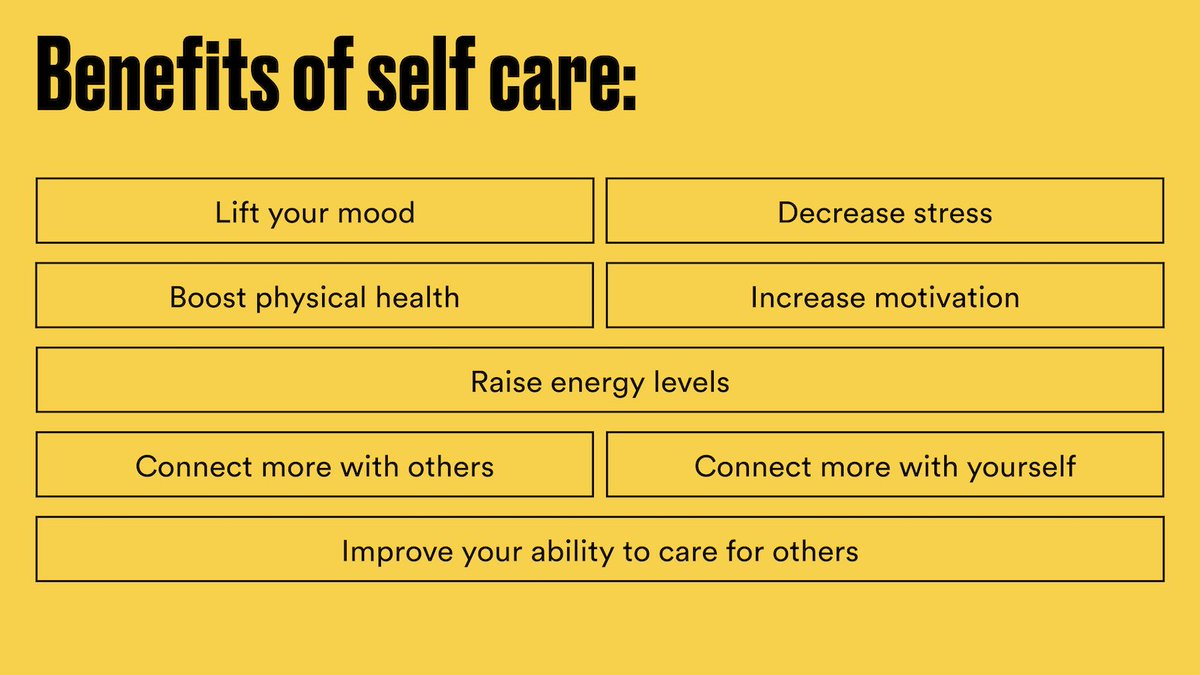 Benefits of self care:

Lift your mood

Decrease stress

Boost physical health

Increase motivation

Raise energy levels

Connect more with others

Connect more with yourself

Improve your ability to care for others